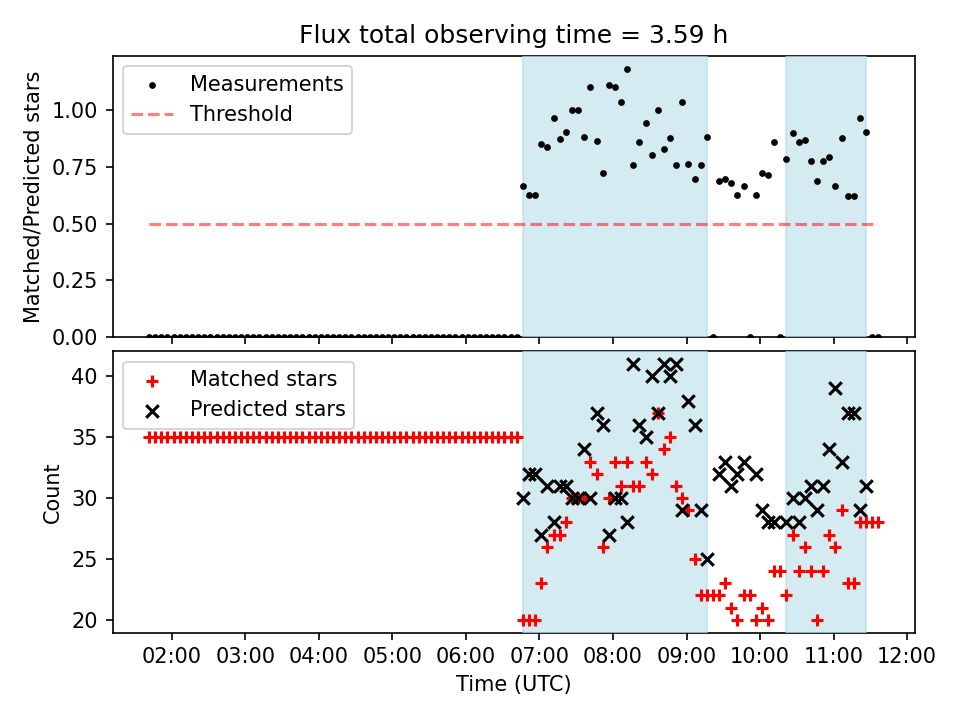 Flux total observing time = 3.59 h

Measurements
Threshold

Matched/Predicted stars

1.00
0.75
0.50
0.25
0.00

Matched stars
Predicted stars

Count

40
35
30
25
20

02:00 03:00 04:00 05:00 06:00 07:00 08:00 09:00 10:00 11:00 12:00

Time (UTC)